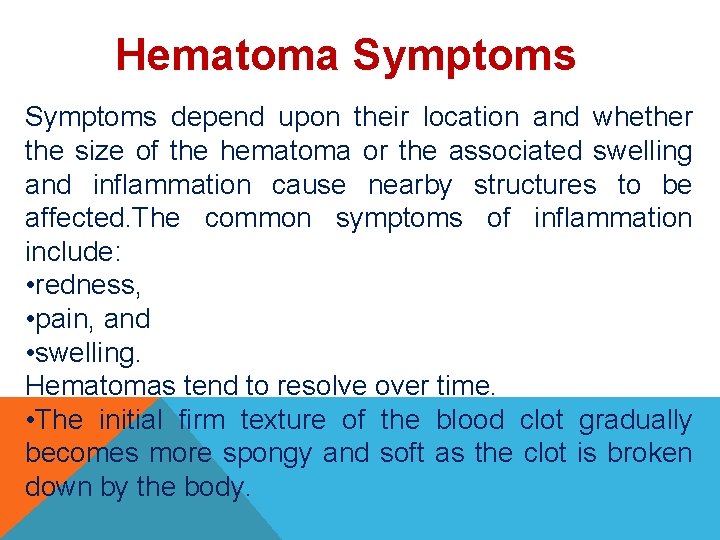 Hematoma Symptoms

Symptoms depend upon their location and whether the size of the hematoma or the associated swelling and inflammation cause nearby structures to be affected.The common symptoms of inflammation include:
•redness,
•pain, and
•swelling.
Hematomas tend to resolve over time.
•The initial firm texture of the blood clot gradually becomes more spongy and soft as the clot is broken down by the body.